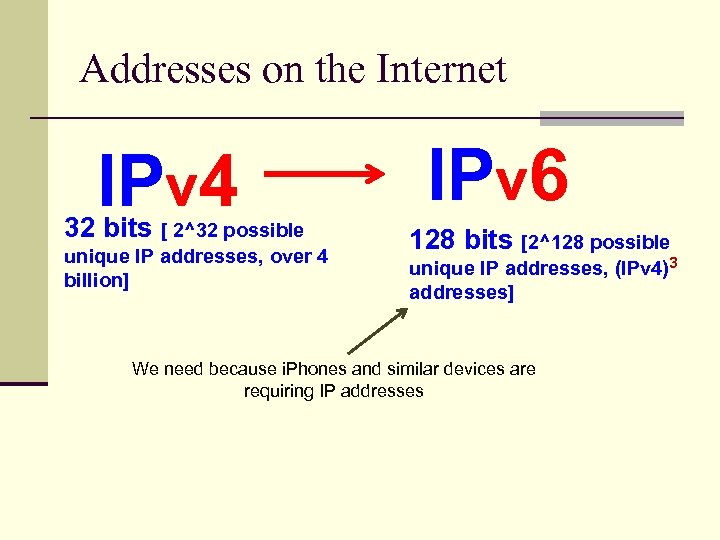 Addresses on the Internet

IPv4

IPv6

32 bits [ 2^32 possible unique IP addresses, over 4 billion]

128 bits [2^128 possible unique IP addresses, (IPv4)$^3$ addresses]

We need because iPhones and similar devices are requiring IP addresses